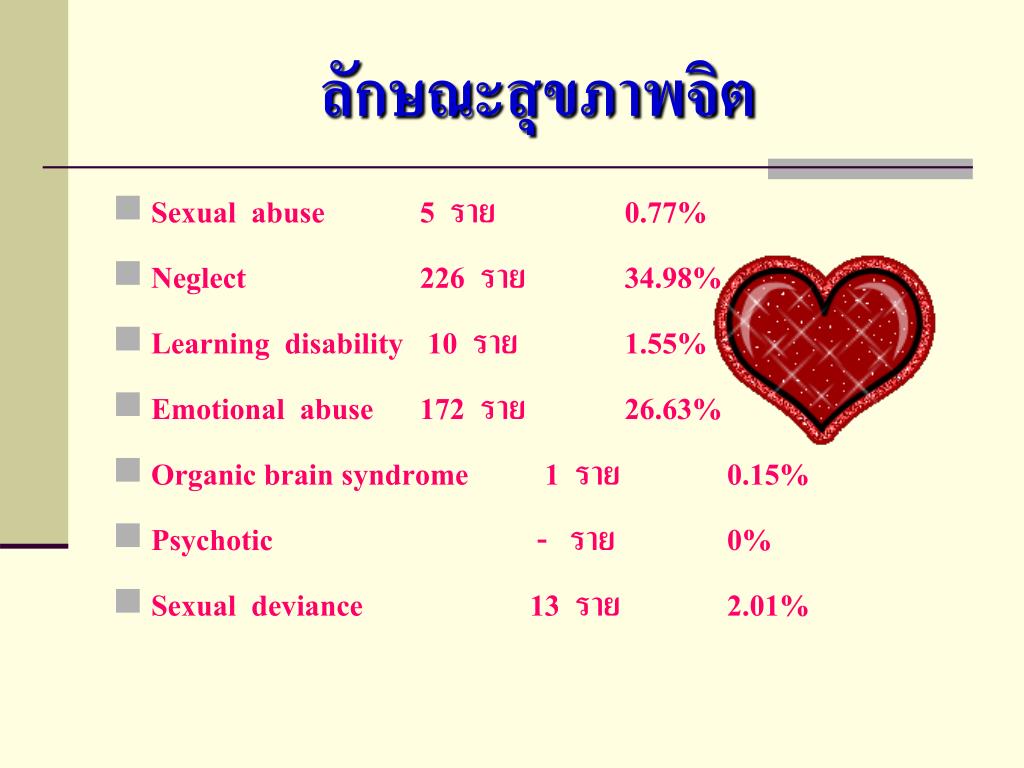 ลักษณะสุขภาพจิต

Sexual abuse 5 ราย 0.77%

Neglect 226 ราย 34.98%

Learning disability 10 ราย 1.55%

Emotional abuse 172 ราย 26.63%

Organic brain syndrome 1 ราย 0.15%

Psychotic - ราย 0%

Sexual deviance 13 ราย 2.01%